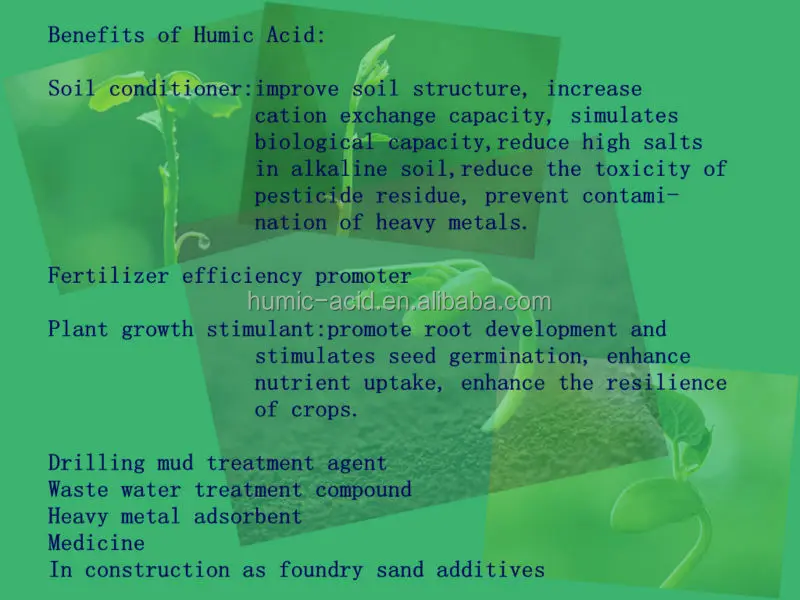 Benefits of Humic Acid:

Soil conditioner:improve soil structure, increase cation exchange capacity, simulates biological capacity,reduce high salts in alkaline soil,reduce the toxicity of pesticide residue, prevent contamination of heavy metals.

Fertilizer efficiency promoter

humic-acid.en.alibaba.com

Plant growth stimulant:promote root development and stimulates seed germination, enhance nutrient uptake, enhance the resilience of crops.

Drilling mud treatment agent
Waste water treatment compound
Heavy metal adsorbent
Medicine
In construction as foundry sand additives